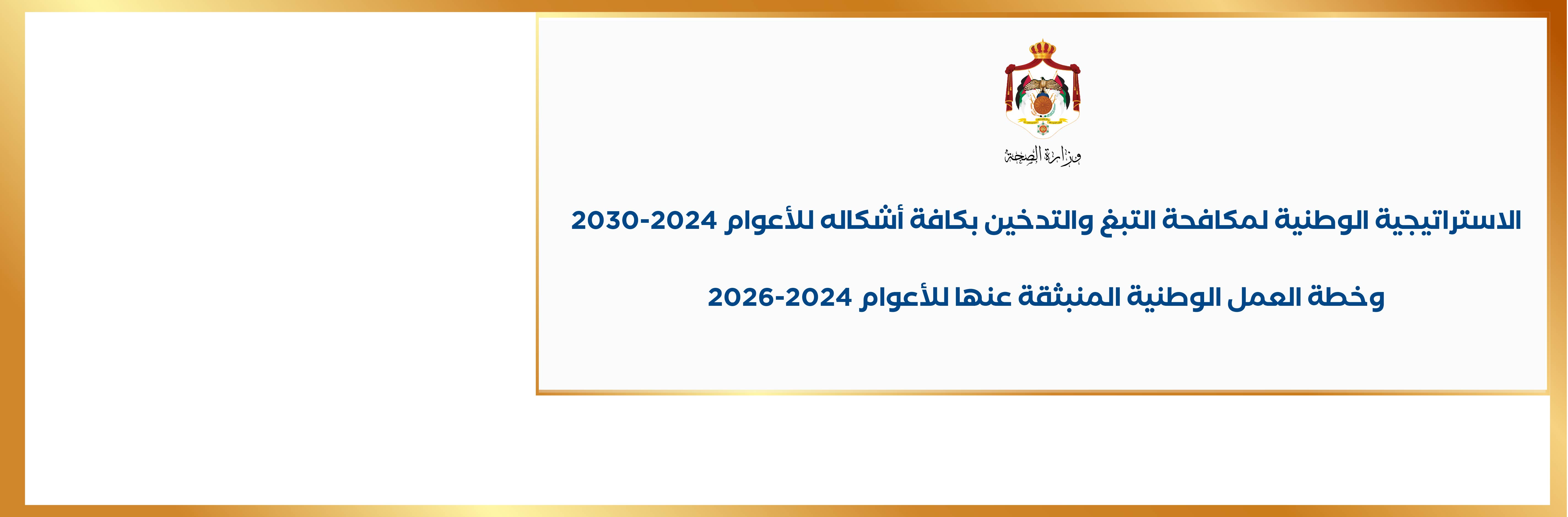 وزارة الصحة

الاستراتيجية الوطنية لمكافحة التبغ والتدخين بكافة أشكاله للأعوام 2024-2030

وخطة العمل الوطنية المنبثقة عنها للأعوام 2024-2026